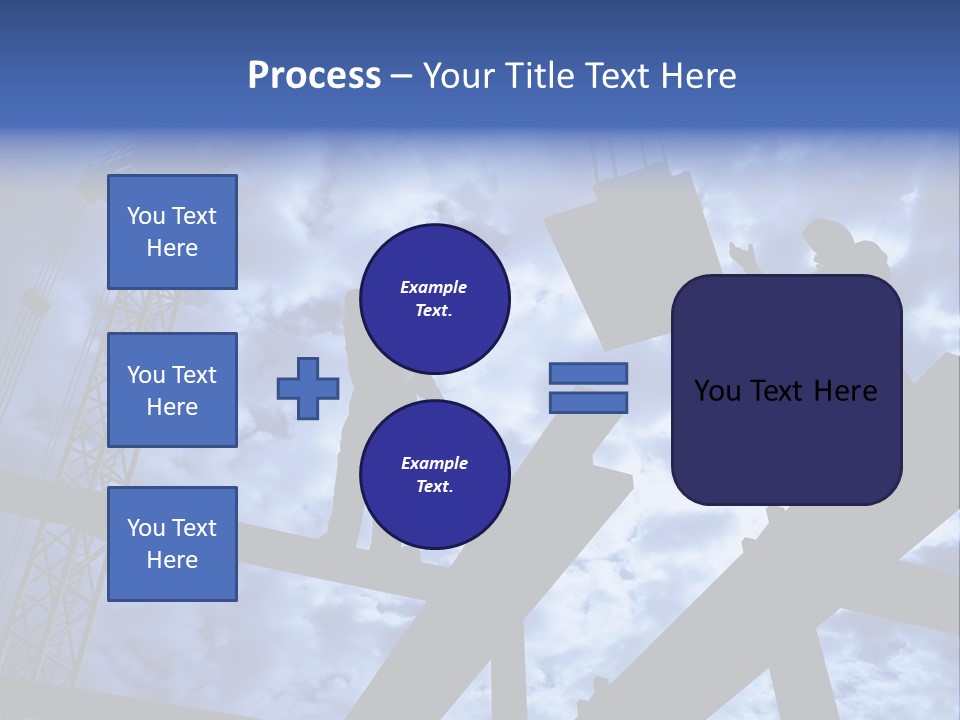 Process – Your Title Text Here

You Text Here

You Text Here

You Text Here

Example Text.

Example Text.

You Text Here